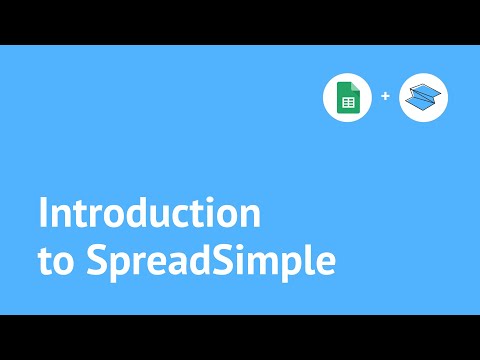 +

Introduction to SpreadSimple